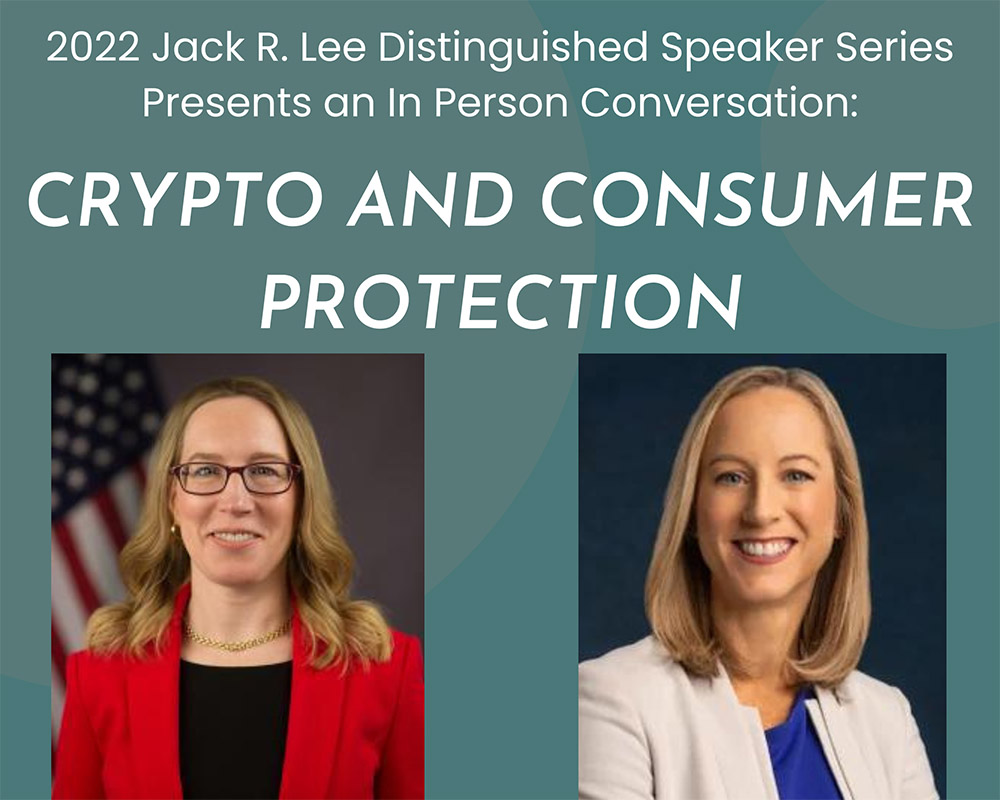 2022 Jack R. Lee Distinguished Speaker Series Presents an In Person Conversation:

CRYPTO AND CONSUMER PROTECTION